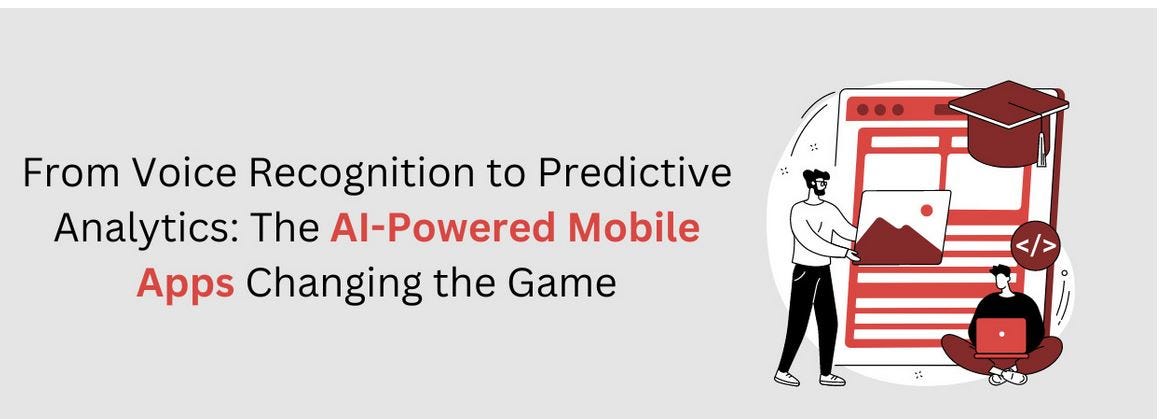 From Voice Recognition to Predictive Analytics: The AI-Powered Mobile Apps Changing the Game

</>